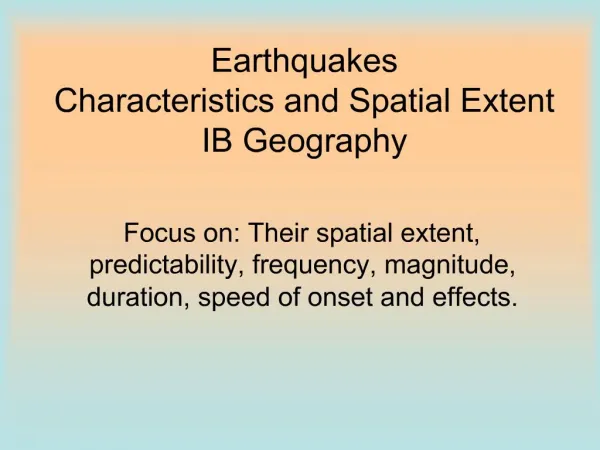 Earthquakes
Characteristics and Spatial Extent
IB Geography

Focus on: Their spatial extent, predictability, frequency, magnitude, duration, speed of onset and effects.